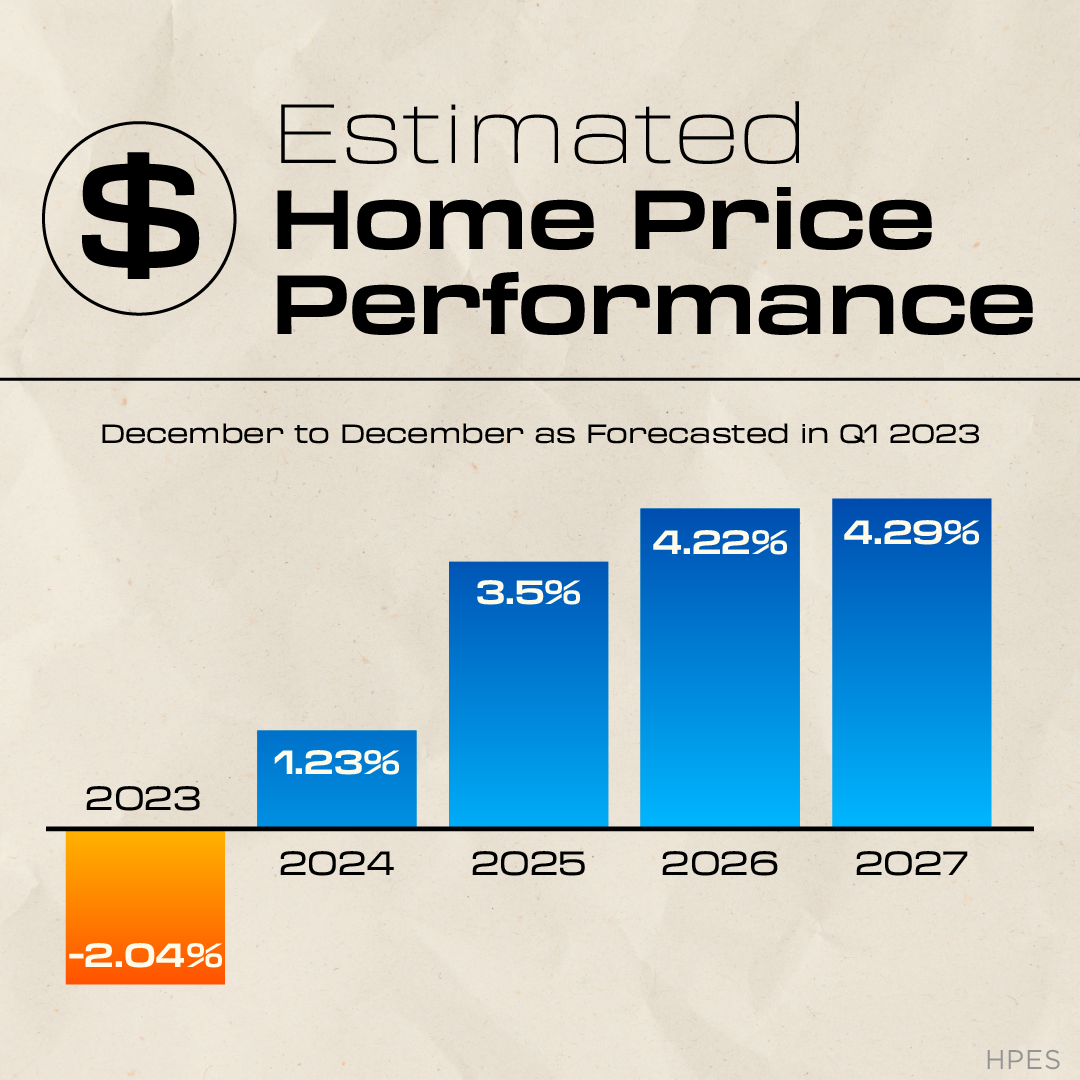 $

Estimated
Home Price
Performance

December to December as Forecasted in Q1 2023

2023
-2.04%

1.23%
2024

3.5%
2025

4.22%
2026

4.29%
2027

HPES